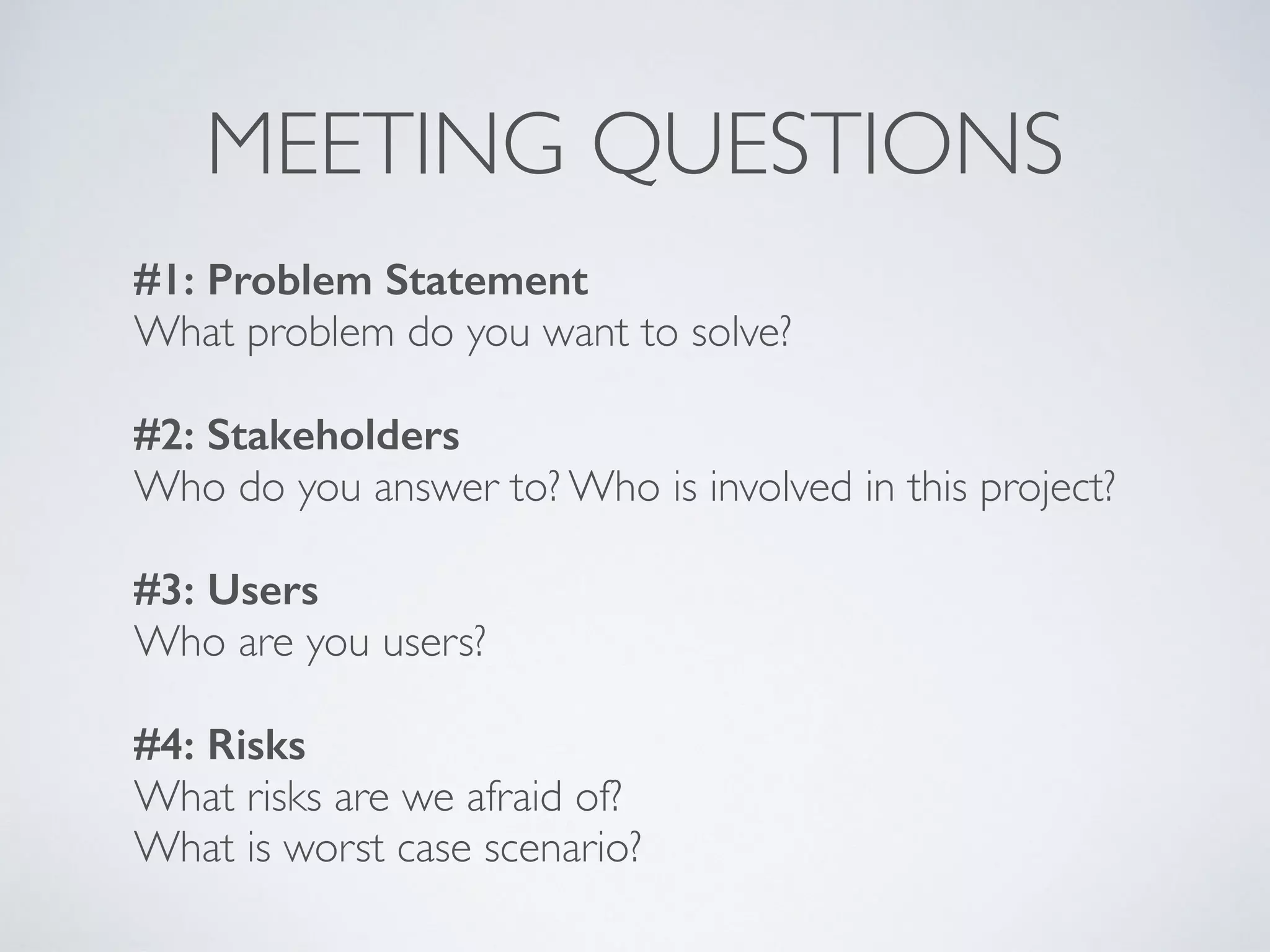 MEETING QUESTIONS

#1: Problem Statement
What problem do you want to solve?

#2: Stakeholders
Who do you answer to? Who is involved in this project?

#3: Users
Who are you users?

#4: Risks
What risks are we afraid of?
What is worst case scenario?